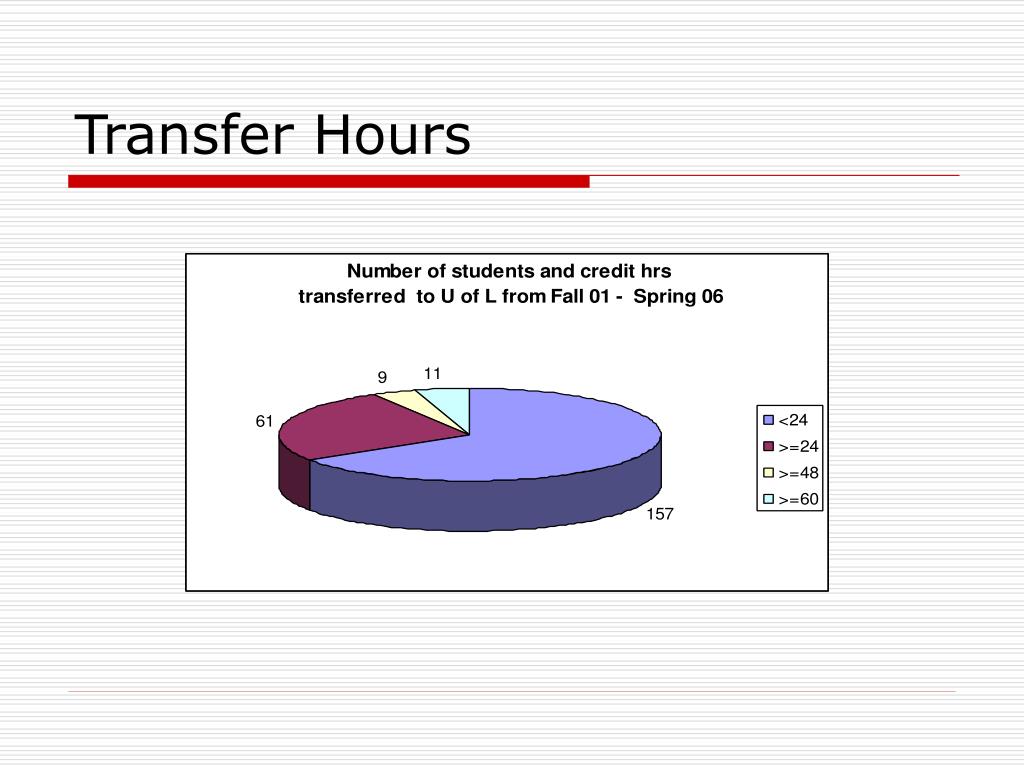 Transfer Hours

Number of students and credit hrs transferred to U of L from Fall 01 - Spring 06

9
11
61
157

<24
>=24
>=48
>=60